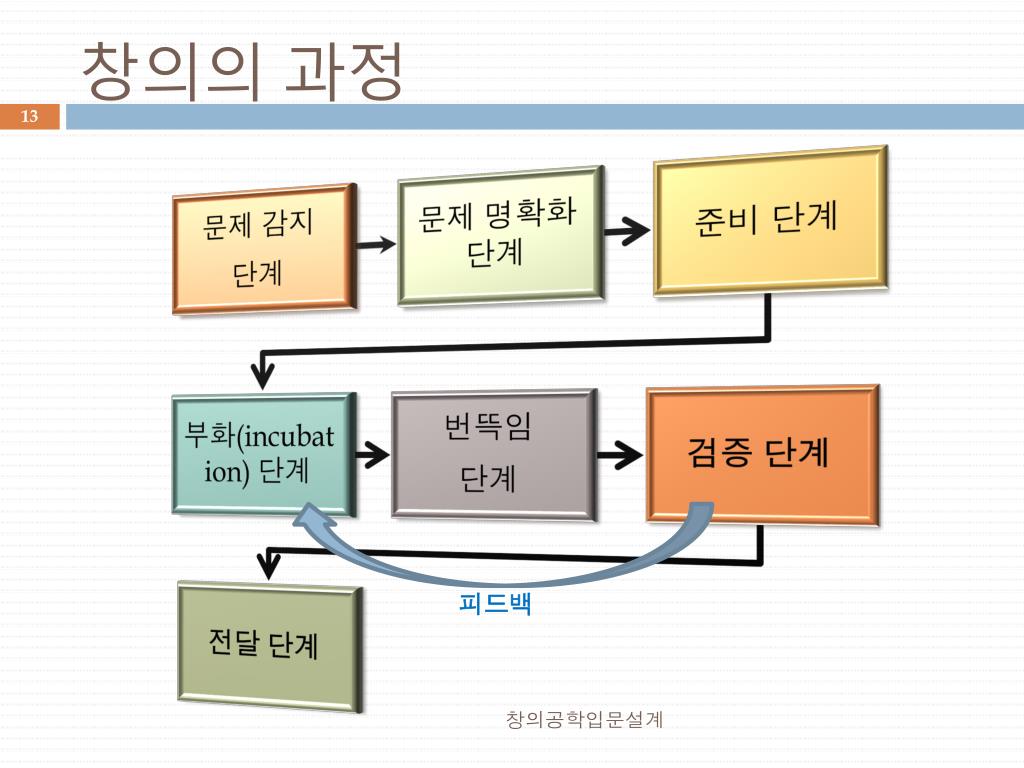 창의의 과정

13

문제 감지 단계

문제 명확화 단계

준비 단계

부화(incubation) 단계

번뜩임 단계

검증 단계

피드백

전달 단계

창의공학입문설계